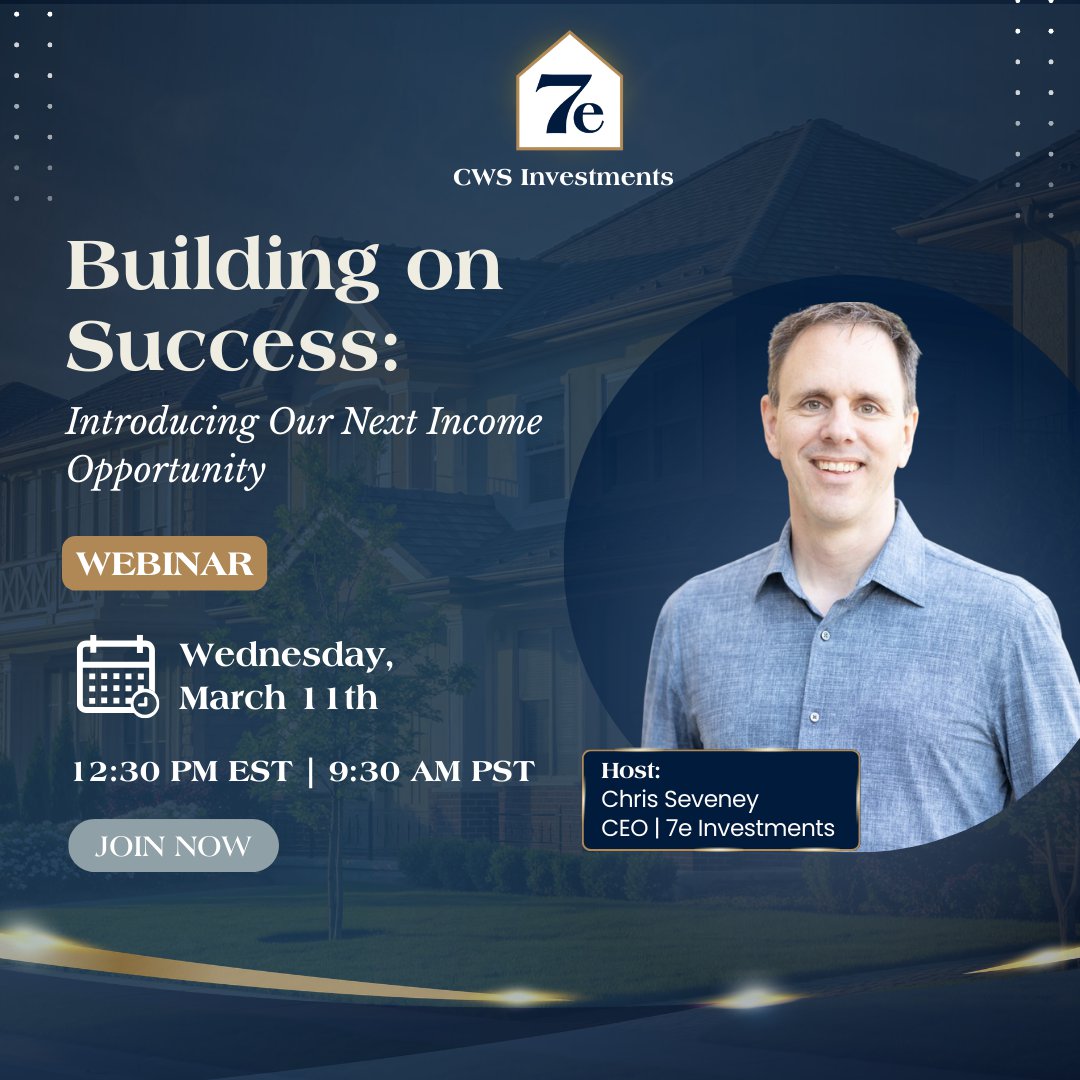 7e

CWS Investments

Building on Success:

Introducing Our Next Income Opportunity

WEBINAR

Wednesday, March 11th

12:30 PM EST | 9:30 AM PST

JOIN NOW

Host:
Chris Seveney
CEO | 7e Investments